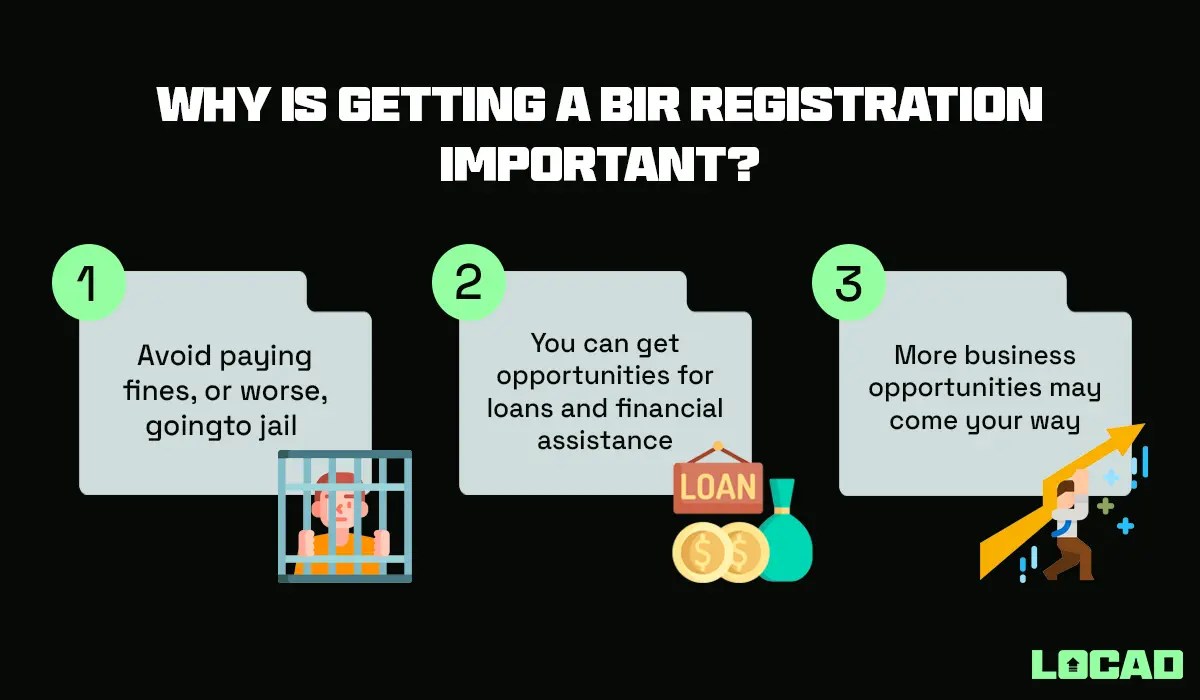 WHY IS GETTING A BIR REGISTRATION IMPORTANT?

1

Avoid paying fines, or worse, goingto jail

2

You can get opportunities for loans and financial assistance

LOAN

$

$

3

More business opportunities may come your way

LOCAD